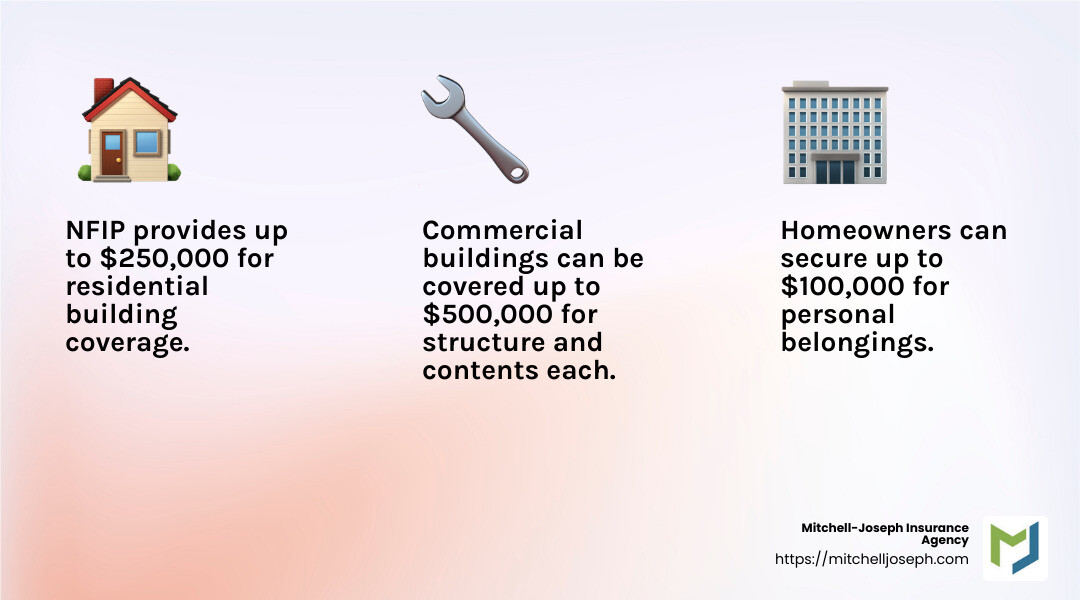 NFIP provides up to \$250,000 for residential building coverage.

Commercial buildings can be covered up to \$500,000 for structure and contents each.

Homeowners can secure up to \$100,000 for personal belongings.

Mitchell-Joseph Insurance Agency
https://mitchelljoseph.com